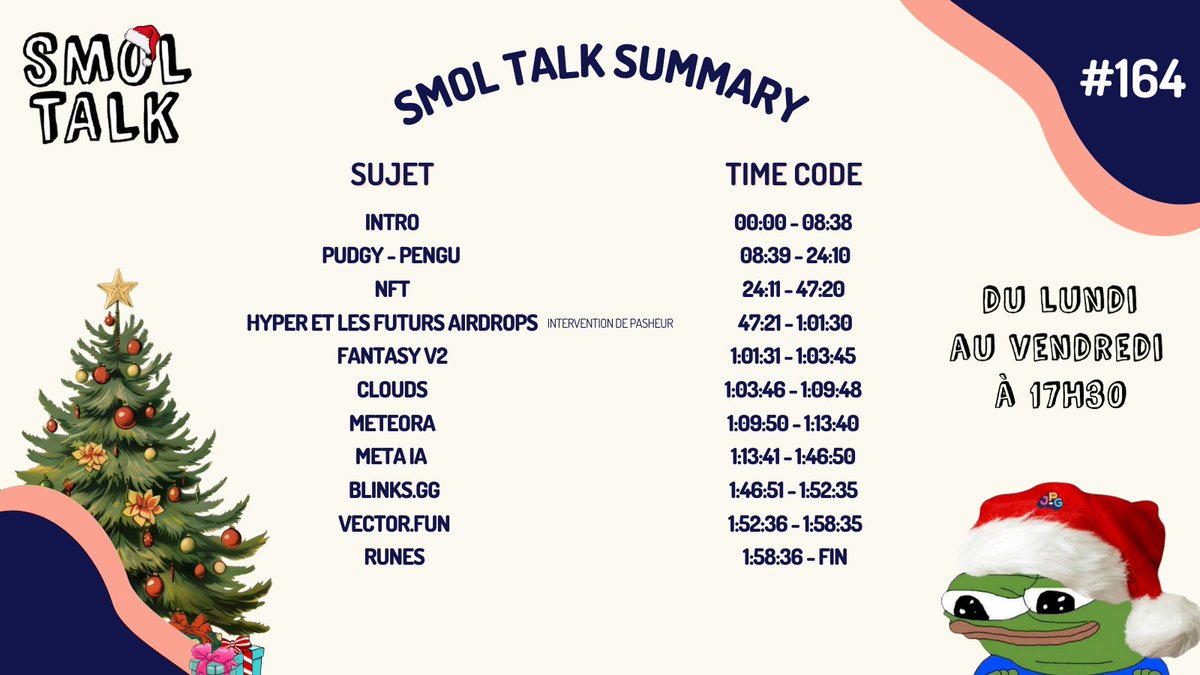 SMOL TALK

SMOL TALK SUMMARY

#164

| SUJET | TIME CODE |
|---|---|
| INTRO | 00:00 - 08:38 |
| PUDGY - PENGU | 08:39 - 24:10 |
| NFT | 24:11 - 47:20 |
| HYPER ET LES FUTURS AIRDROPS INTERVENTION DE PASHEUR | 47:21 - 1:01:30 |
| FANTASY V2 | 1:01:31 - 1:03:45 |
| CLOUDS | 1:03:46 - 1:09:48 |
| METEORA | 1:09:50 - 1:13:40 |
| META IA | 1:13:41 - 1:46:50 |
| BLINKS.GG | 1:46:51 - 1:52:35 |
| VECTOR.FUN | 1:52:36 - 1:58:35 |
| RUNES | 1:58:36 - FIN |

DU LUNDI AU VENDREDI À 17H30

JPG